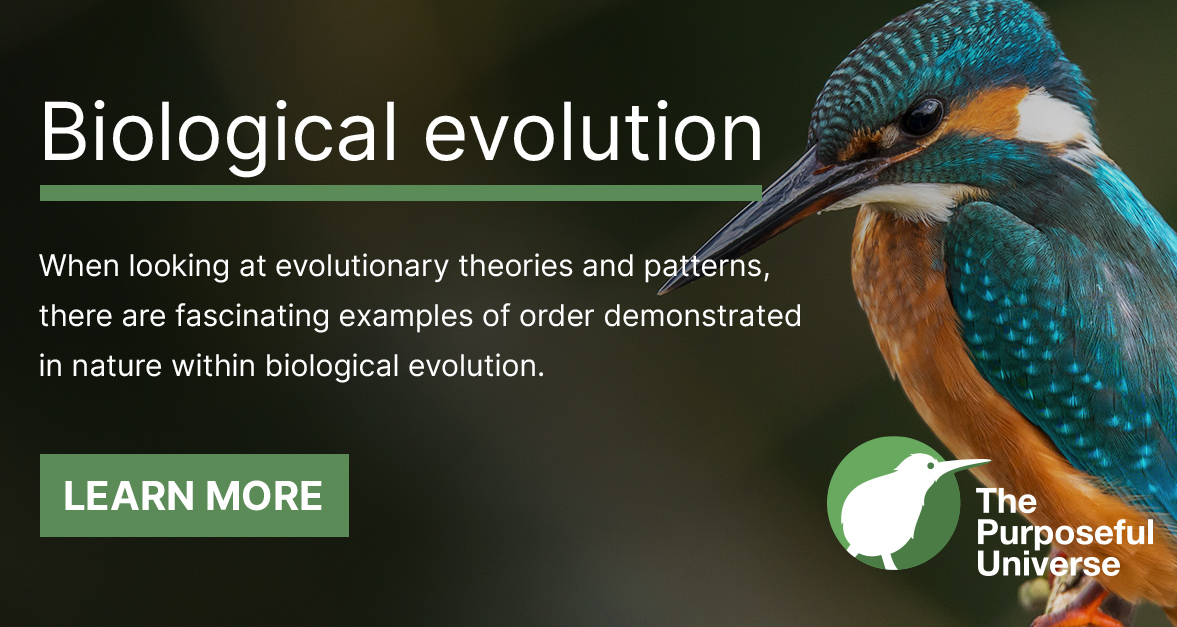 Biological evolution

When looking at evolutionary theories and patterns, there are fascinating examples of order demonstrated in nature within biological evolution.

LEARN MORE

The Purposeful Universe